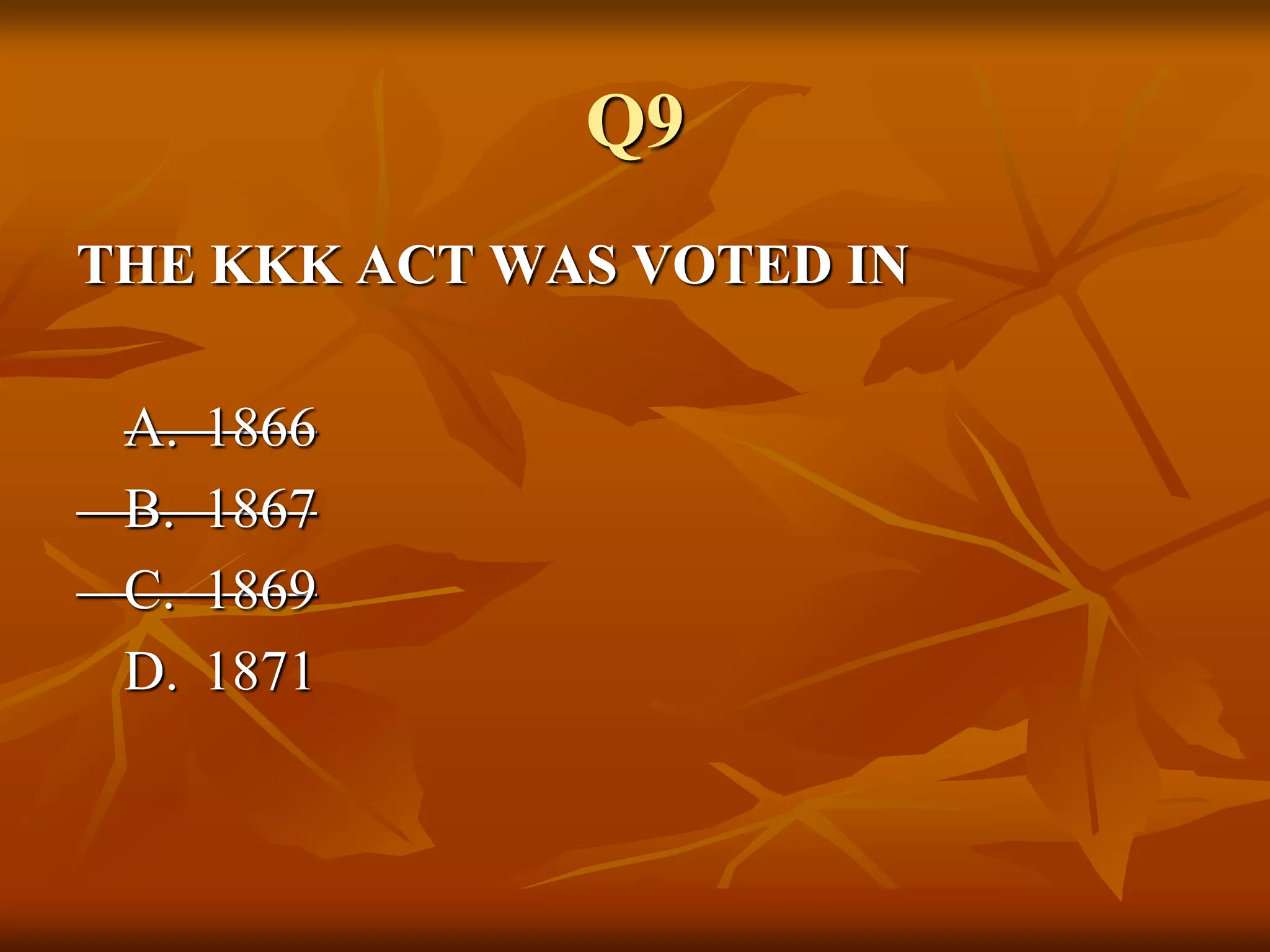 Q9

THE KKK ACT WAS VOTED IN

~~A. 1866~~
~~B. 1867~~
~~C. 1869~~
D. 1871